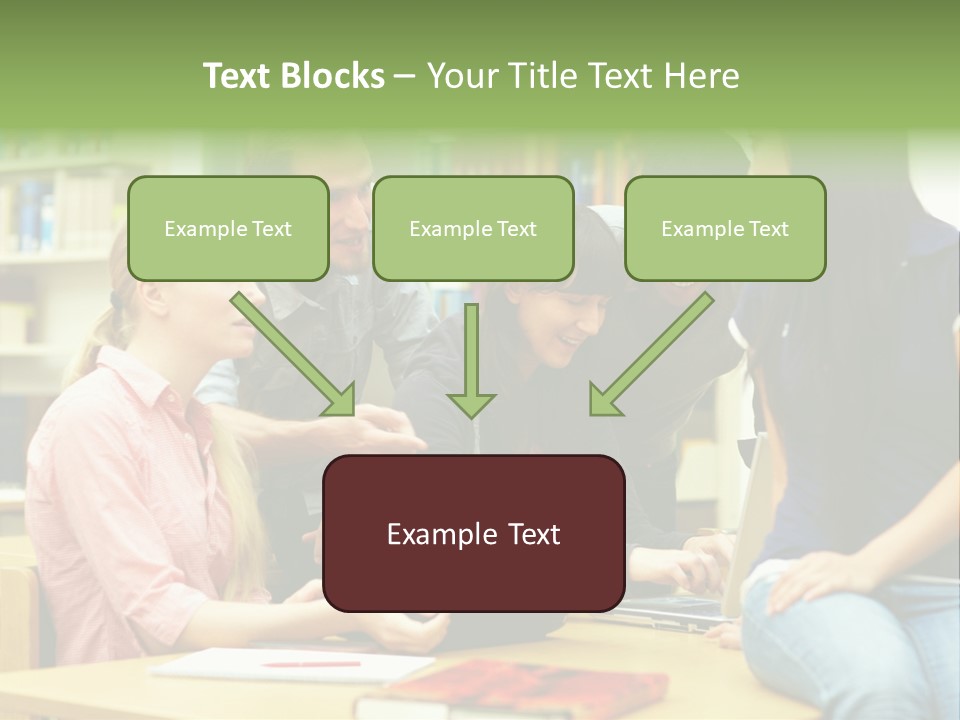 Text Blocks – Your Title Text Here

Example Text

Example Text

Example Text

Example Text